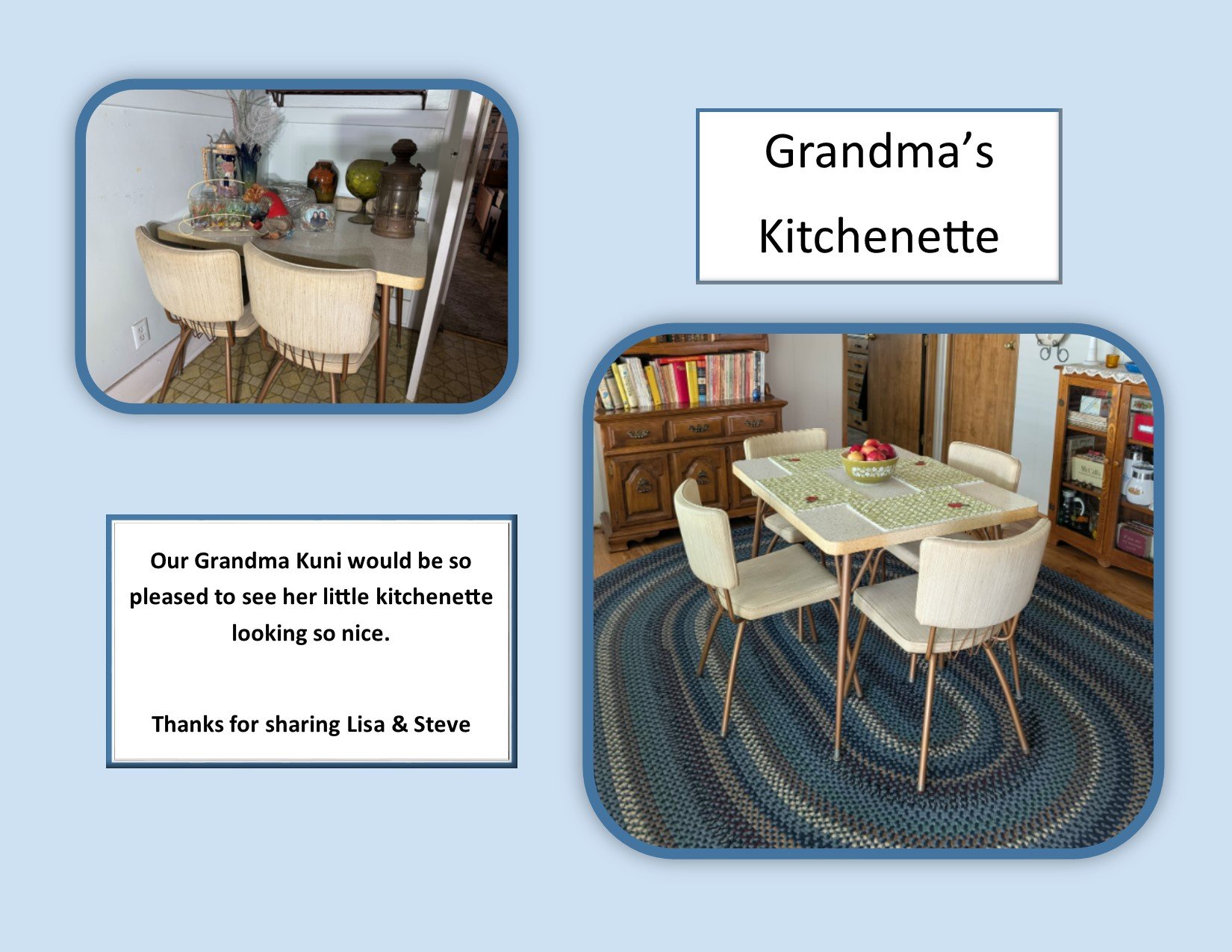 Grandma's Kitchenette

Our Grandma Kuni would be so pleased to see her little kitchenette looking so nice.

Thanks for sharing Lisa & Steve